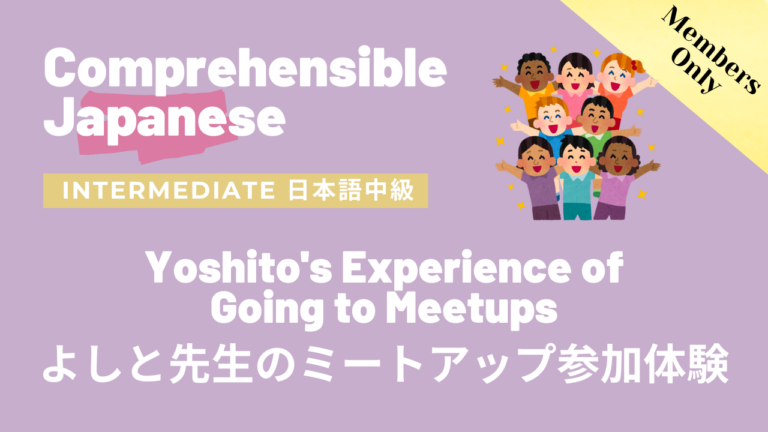 Comprehensible Japanese

Members Only

INTERMEDIATE 日本語中級

Yoshito's Experience of Going to Meetups

よしと先生のミートアップ参加体験